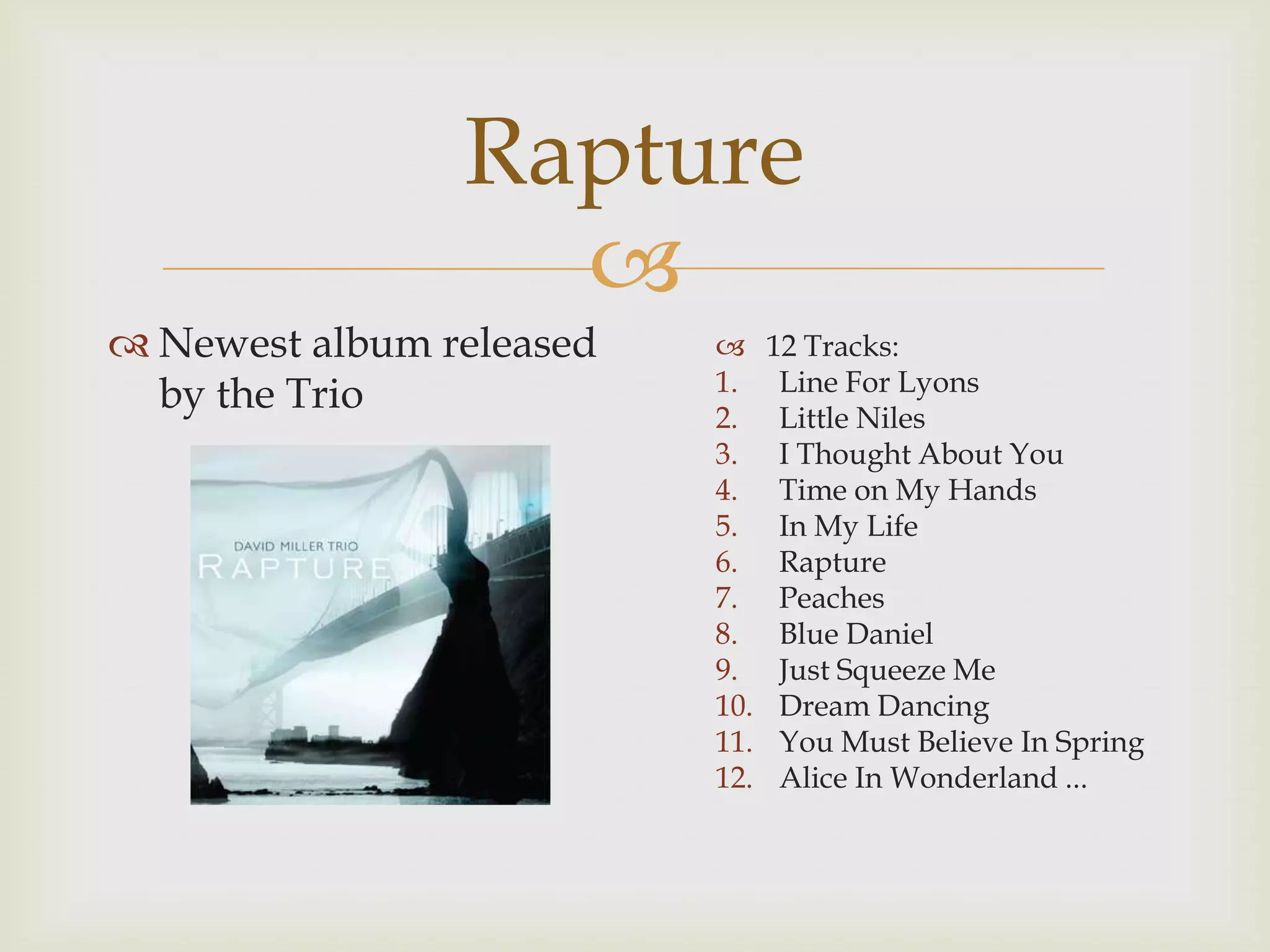 Rapture

Newest album released by the Trio

DAVID MILLER TRIO
RAPTURE

12 Tracks:
1. Line For Lyons
2. Little Niles
3. I Thought About You
4. Time on My Hands
5. In My Life
6. Rapture
7. Peaches
8. Blue Daniel
9. Just Squeeze Me
10. Dream Dancing
11. You Must Believe In Spring
12. Alice In Wonderland …